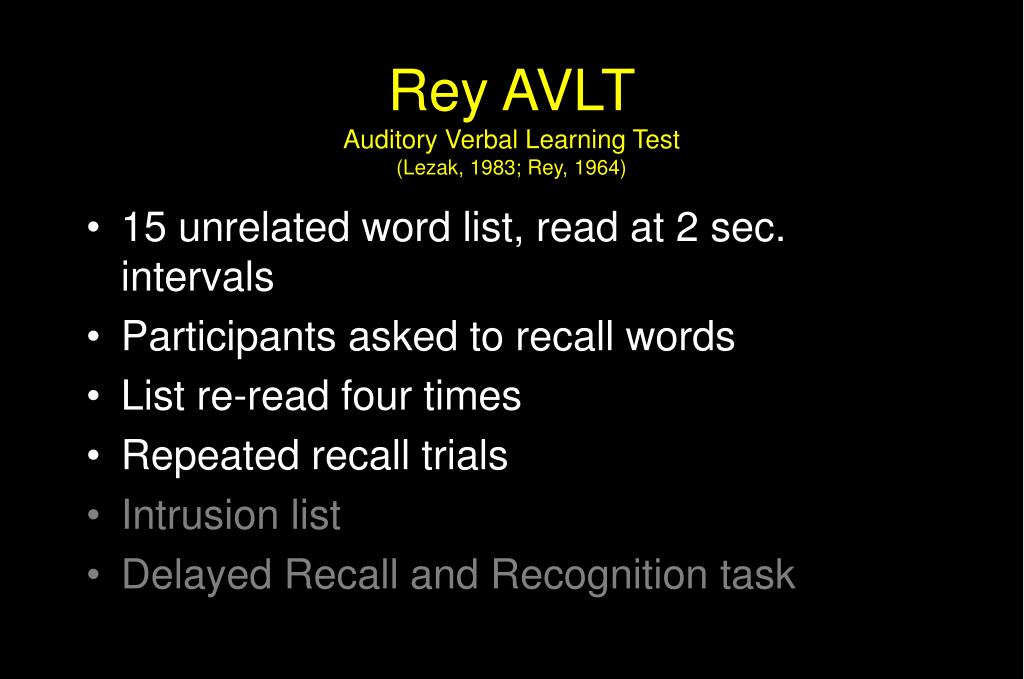 Rey AVLT
Auditory Verbal Learning Test
(Lezak, 1983; Rey, 1964)

• 15 unrelated word list, read at 2 sec. intervals
• Participants asked to recall words
• List re-read four times
• Repeated recall trials
• Intrusion list
• Delayed Recall and Recognition task